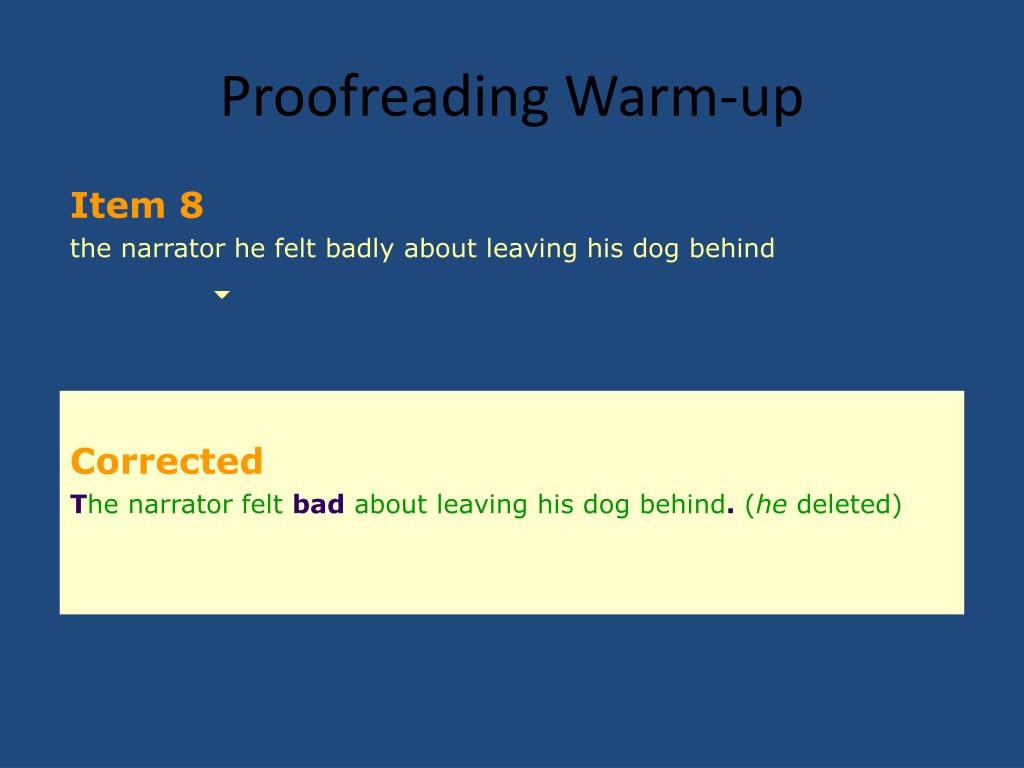 Proofreading Warm-up

Item 8
the narrator he felt badly about leaving his dog behind

Corrected
The narrator felt bad about leaving his dog behind. (he deleted)